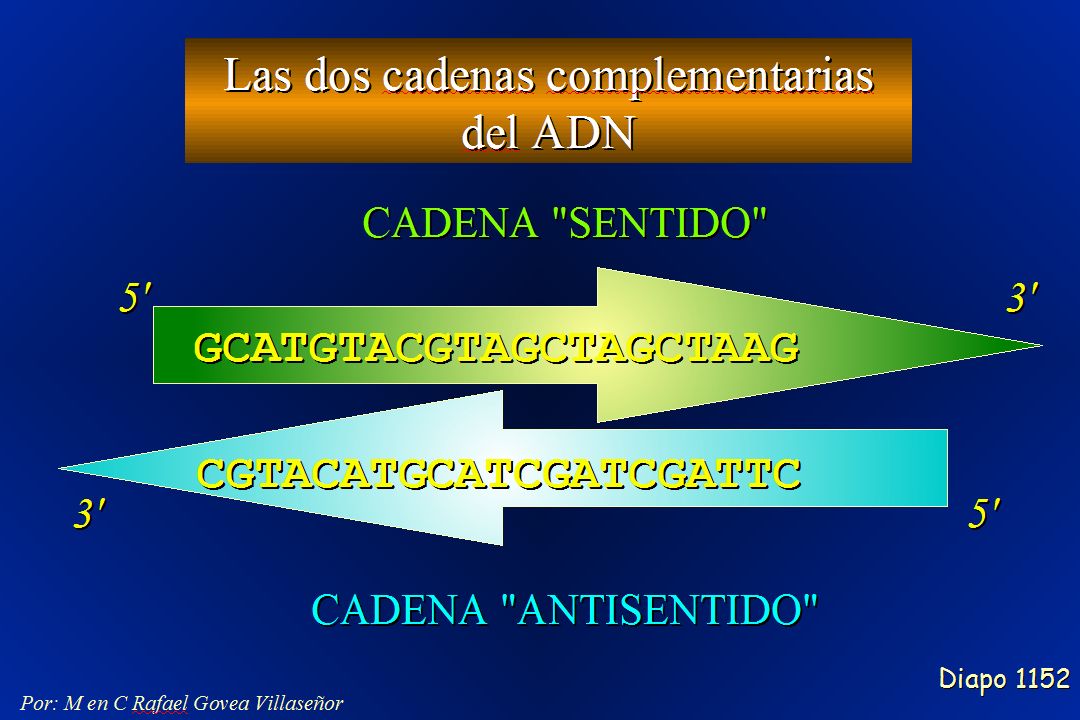 Las dos cadenas complementarias del ADN

CADENA "SENTIDO"

5'

3'

GCATGTACGTAGCTAGCTAAG

CGTACATGCATCGATCGATTC

3'

5'

CADENA "ANTISENTIDO"

Diapo 1152

Por: M en C Rafael Govea Villaseñor